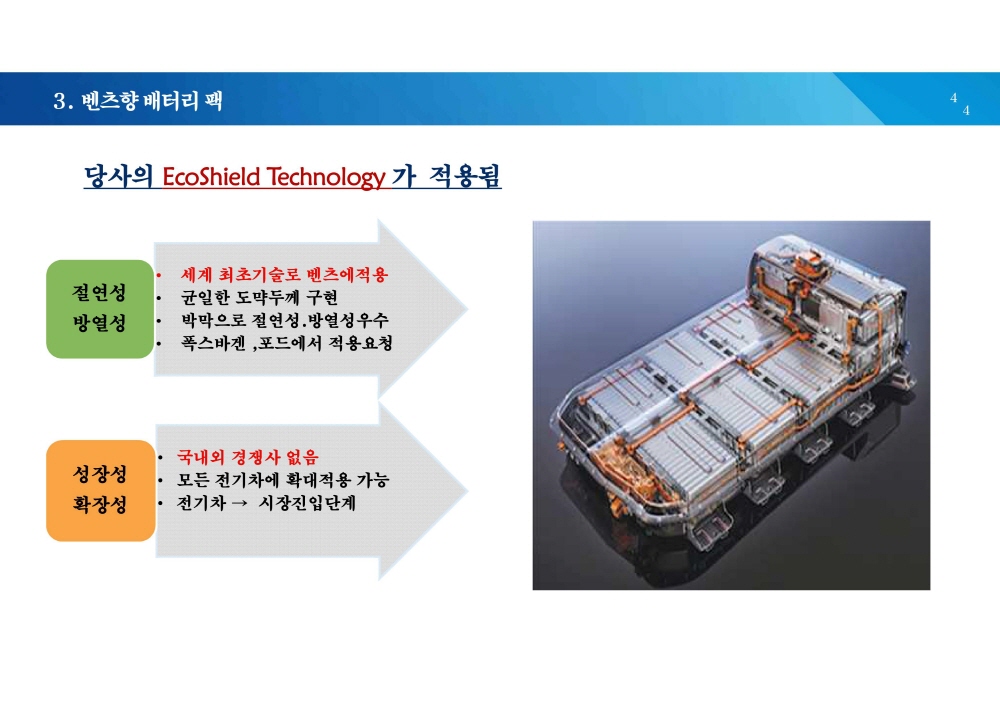 3. 벤츠향 배터리 팩

4
4

당사의 EcoShield Technology 가 적용됨

절연성
방열성

• 세계 최초기술로 벤츠에적용
• 균일한 도막두께 구현
• 박막으로 절연성.방열성우수
• 폭스바겐 ,포드에서 적용요청

성장성
확장성

• 국내외 경쟁사 없음
• 모든 전기차에 확대적용 가능
• 전기차 → 시장진입단계